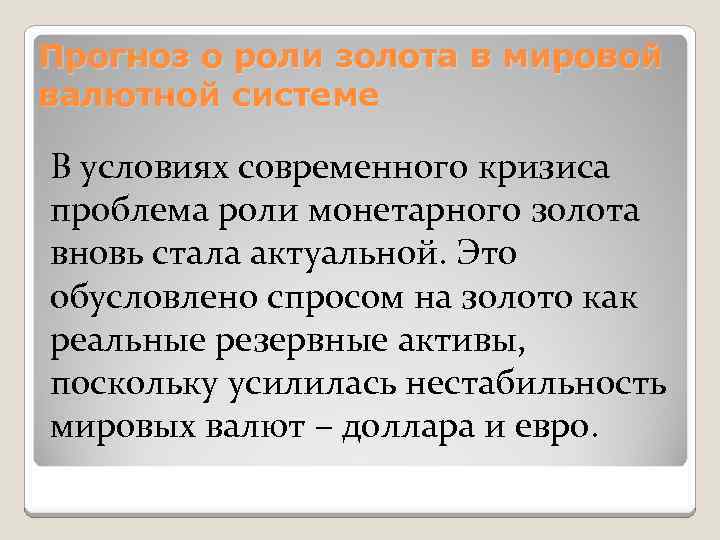 Прогноз о роли золота в мировой валютной системе

В условиях современного кризиса проблема роли монетарного золота вновь стала актуальной. Это обусловлено спросом на золото как реальные резервные активы, поскольку усилилась нестабильность мировых валют – доллара и евро.